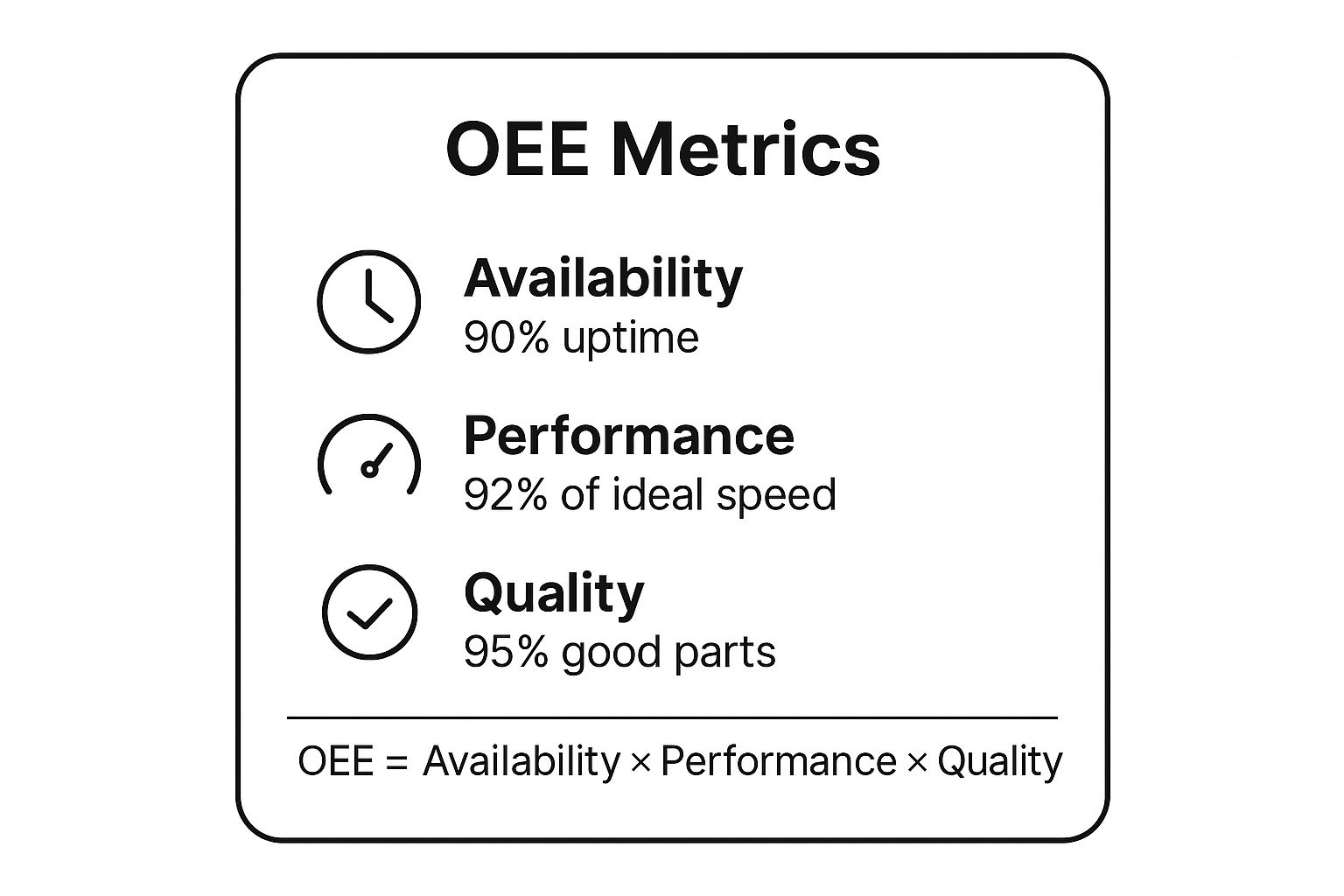 OEE Metrics

Availability
90% uptime

Performance
92% of ideal speed

Quality
95% good parts

OEE = Availability × Performance × Quality